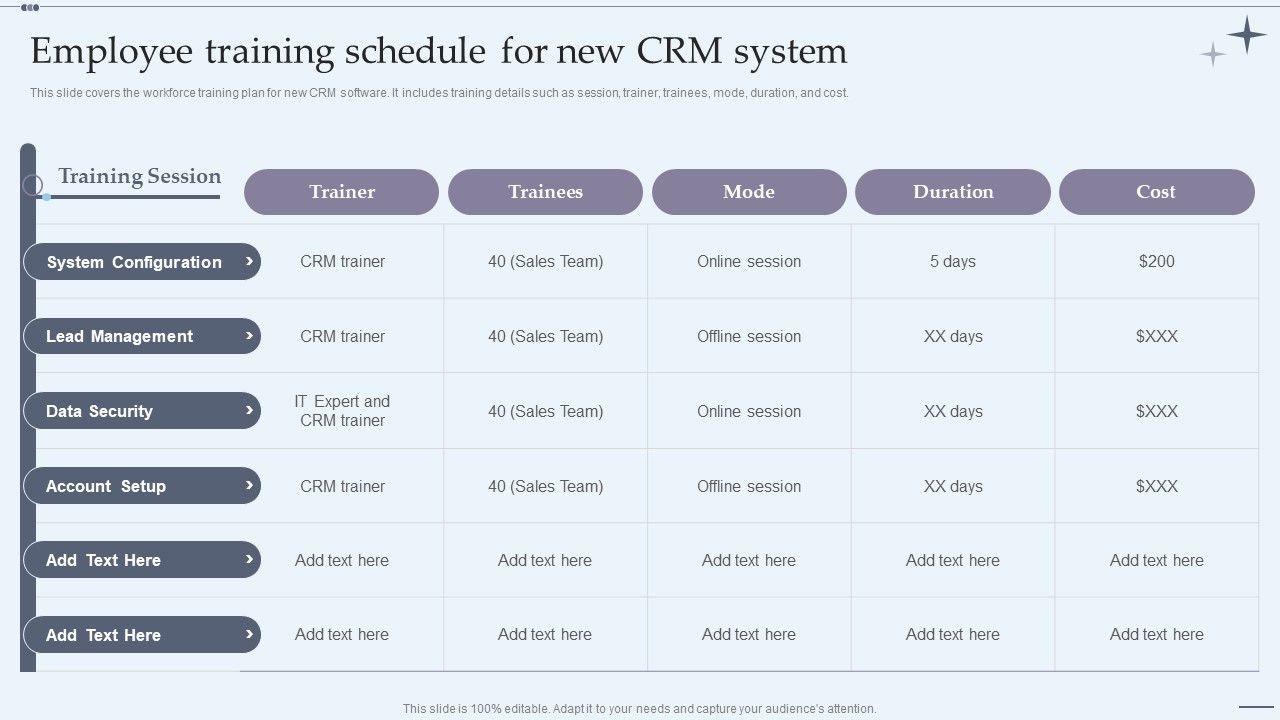 Employee training schedule for new CRM system

This slide covers the workforce training plan for new CRM software. It includes training details such as session, trainer, trainees, mode, duration, and cost.

| Training Session | Trainer | Trainees | Mode | Duration | Cost |
|---|---|---|---|---|---|
| System Configuration | CRM trainer | 40 (Sales Team) | Online session | 5 days | $200 |
| Lead Management | CRM trainer | 40 (Sales Team) | Offline session | XX days | $XXX |
| Data Security | IT Expert and CRM trainer | 40 (Sales Team) | Online session | XX days | $XXX |
| Account Setup | CRM trainer | 40 (Sales Team) | Offline session | XX days | $XXX |
| Add Text Here | Add text here | Add text here | Add text here | Add text here | Add text here |
| Add Text Here | Add text here | Add text here | Add text here | Add text here | Add text here |

This slide is 100% editable. Adapt it to your needs and capture your audience's attention.